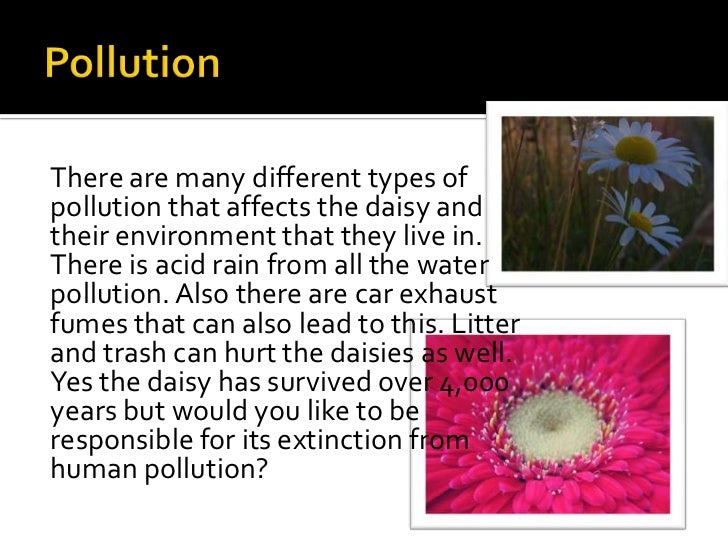 Pollution

There are many different types of pollution that affects the daisy and their environment that they live in. There is acid rain from all the water pollution. Also there are car exhaust fumes that can also lead to this. Litter and trash can hurt the daisies as well. Yes the daisy has survived over 4,000 years but would you like to be responsible for its extinction from human pollution?